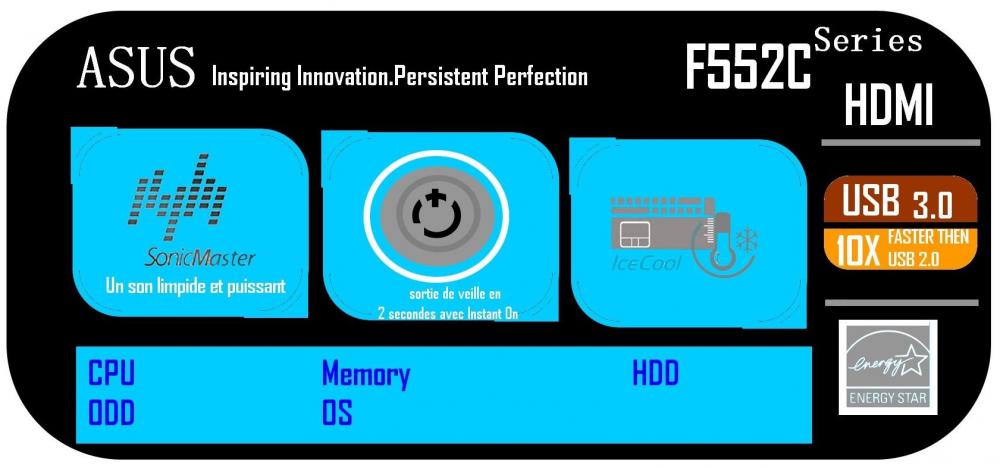 ASUS Inspiring Innovation.Persistent Perfection

F552C Series

HDMI

SonicMaster
Un son limpide et puissant

sortie de veille en 2 secondes avec Instant On

IceCool

USB 3.0

10X FASTER THEN USB 2.0

energy

ENERGY STAR

CPU Memory HDD
ODD OS